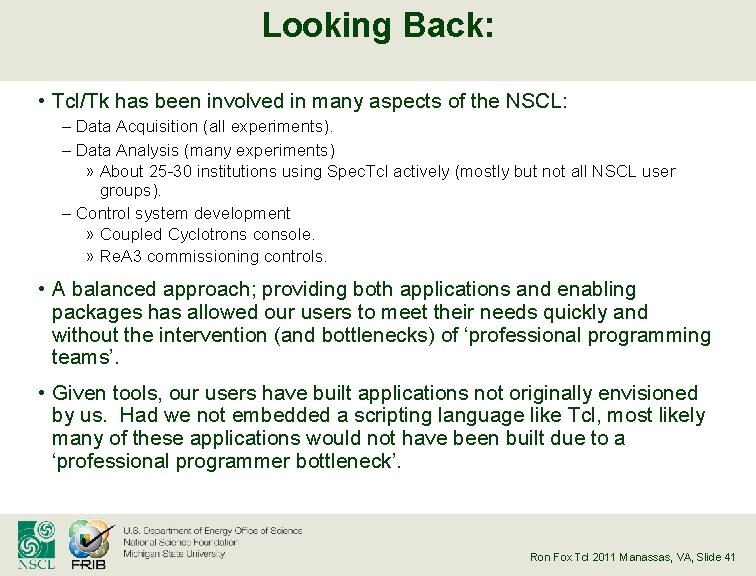 Looking Back:

• Tcl/Tk has been involved in many aspects of the NSCL:
– Data Acquisition (all experiments).
– Data Analysis (many experiments)
» About 25-30 institutions using SpecTcl actively (mostly but not all NSCL user groups).
– Control system development
» Coupled Cyclotrons console.
» ReA3 commissioning controls.

• A balanced approach; providing both applications and enabling packages has allowed our users to meet their needs quickly and without the intervention (and bottlenecks) of 'professional programming teams'.

• Given tools, our users have built applications not originally envisioned by us. Had we not embedded a scripting language like Tcl, most likely many of these applications would not have been built due to a 'professional programmer bottleneck'.

NSCL FRIB U.S. Department of Energy Office of Science
National Science Foundation
Michigan State University

Ron Fox Tcl 2011 Manassas, VA, Slide 41